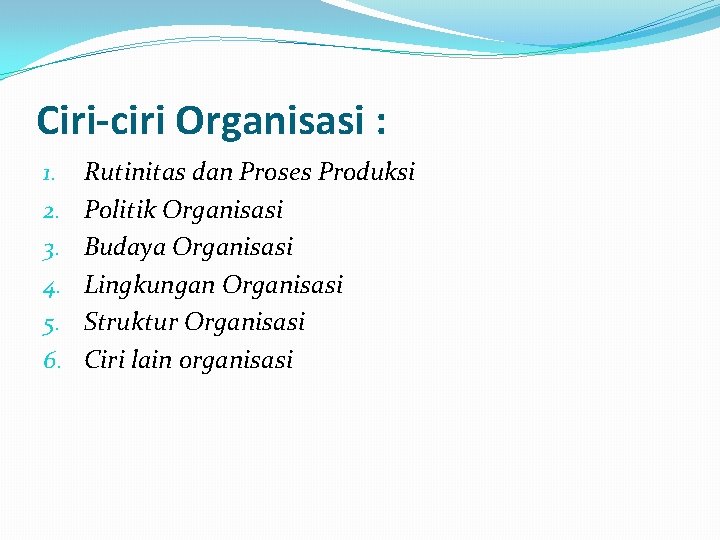 Ciri-ciri Organisasi :

1. Rutinitas dan Proses Produksi
2. Politik Organisasi
3. Budaya Organisasi
4. Lingkungan Organisasi
5. Struktur Organisasi
6. Ciri lain organisasi